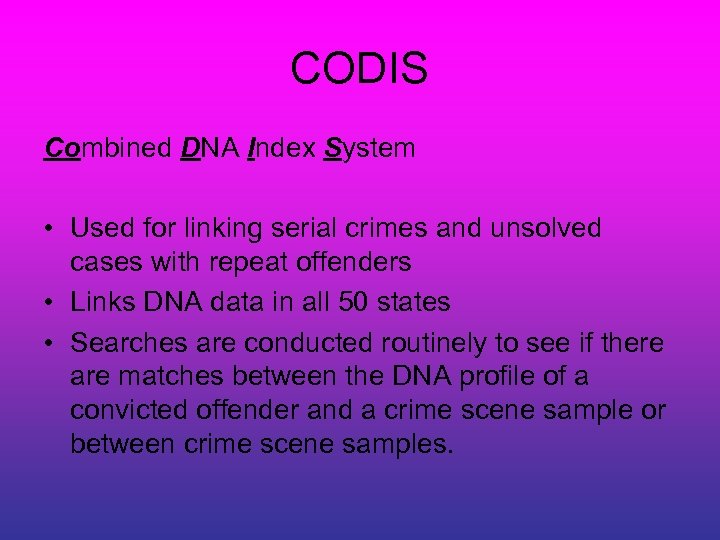 CODIS

Combined DNA Index System

• Used for linking serial crimes and unsolved cases with repeat offenders
• Links DNA data in all 50 states
• Searches are conducted routinely to see if there are matches between the DNA profile of a convicted offender and a crime scene sample or between crime scene samples.